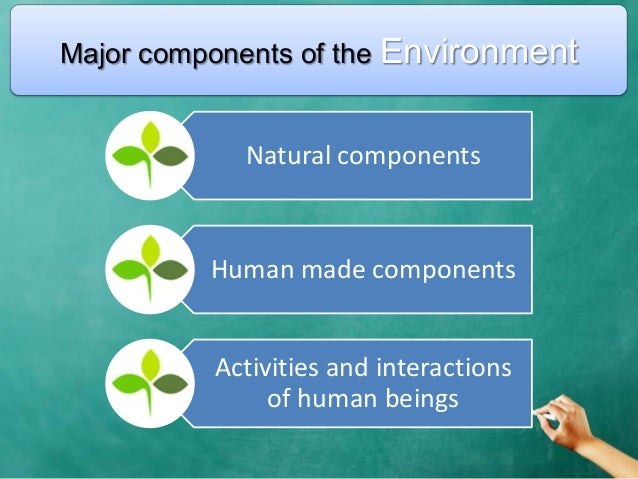 Major components of the Environment

Natural components

Human made components

Activities and interactions of human beings